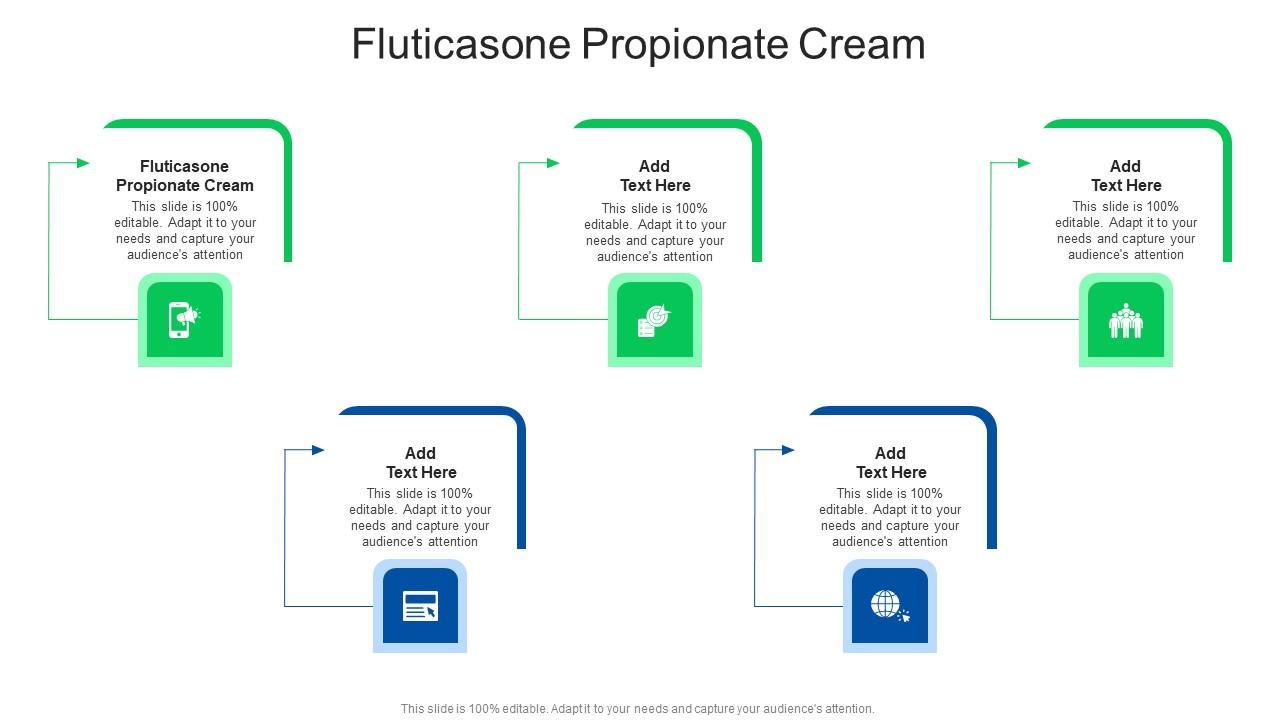 Fluticasone Propionate Cream

Fluticasone Propionate Cream
This slide is 100% editable. Adapt it to your needs and capture your audience's attention

Add Text Here
This slide is 100% editable. Adapt it to your needs and capture your audience's attention

Add Text Here
This slide is 100% editable. Adapt it to your needs and capture your audience's attention

Add Text Here
This slide is 100% editable. Adapt it to your needs and capture your audience's attention

Add Text Here
This slide is 100% editable. Adapt it to your needs and capture your audience's attention

This slide is 100% editable. Adapt it to your needs and capture your audience's attention.